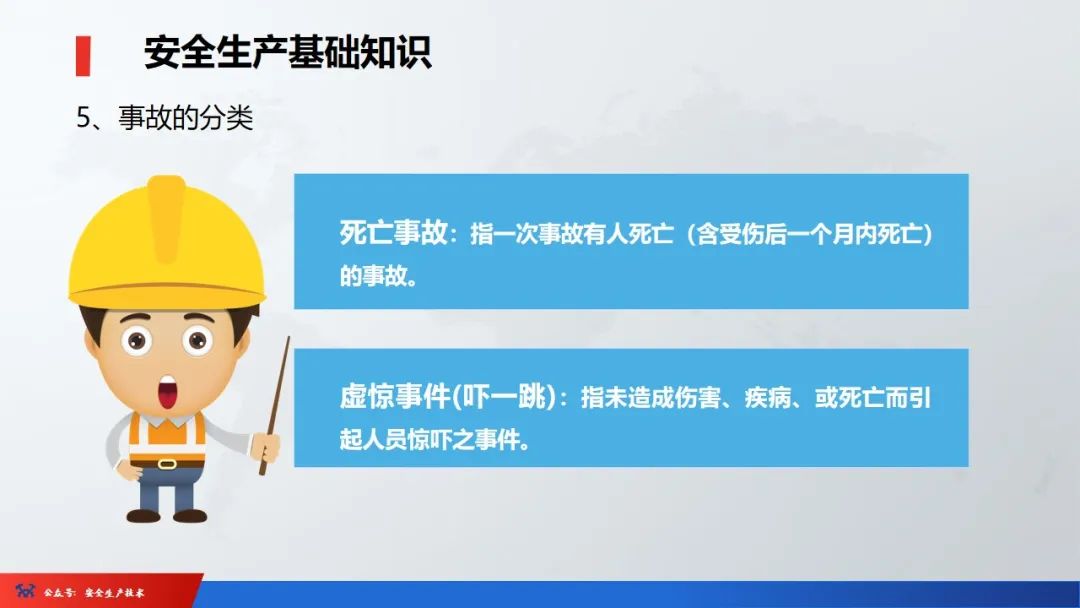 安全生产基础知识

5、事故的分类

死亡事故：指一次事故有人死亡（含受伤后一个月内死亡）的事故。

虚惊事件(吓一跳)：指未造成伤害、疾病、或死亡而引起人员惊吓之事件。

公众号：安全生产技术